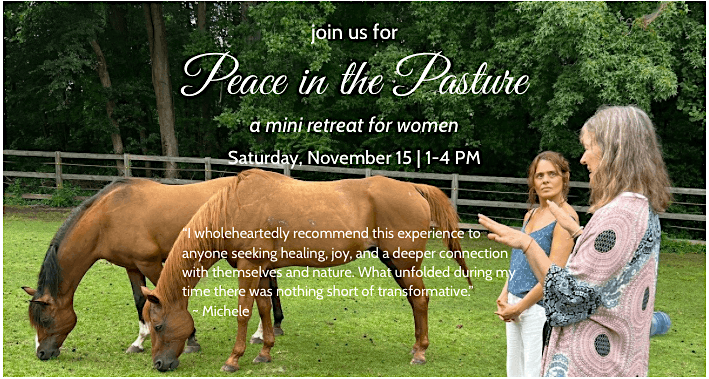 join us for

Peace in the Pasture

a mini retreat for women

Saturday, November 15 | 1-4 PM

"I wholeheartedly recommend this experience to anyone seeking healing, joy, and a deeper connection with themselves and nature. What unfolded during my time there was nothing short of transformative."
~ Michele